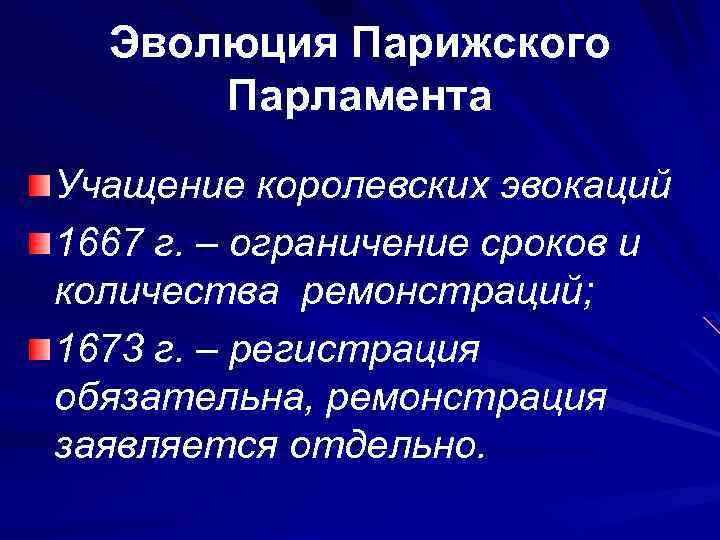 Эволюция Парижского Парламента

Учащение королевских эвокаций

1667 г. – ограничение сроков и количества ремонстраций;

1673 г. – регистрация обязательна, ремонстрация заявляется отдельно.